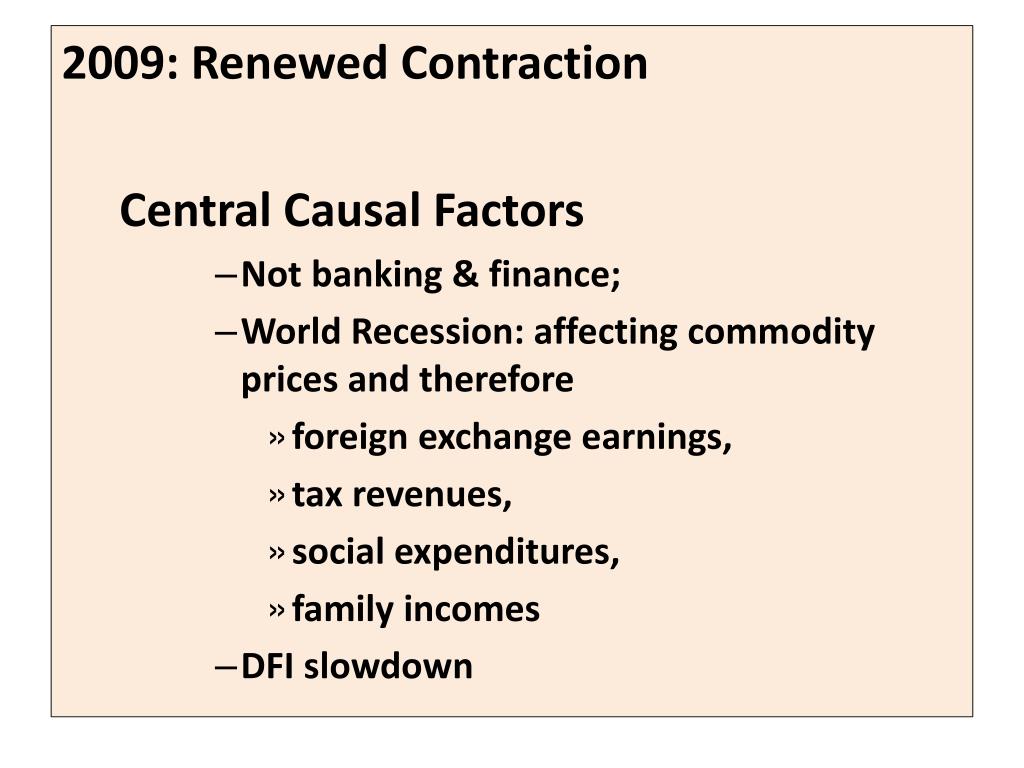 2009: Renewed Contraction

Central Causal Factors

– Not banking & finance;
– World Recession: affecting commodity prices and therefore
» foreign exchange earnings,
» tax revenues,
» social expenditures,
» family incomes
– DFI slowdown